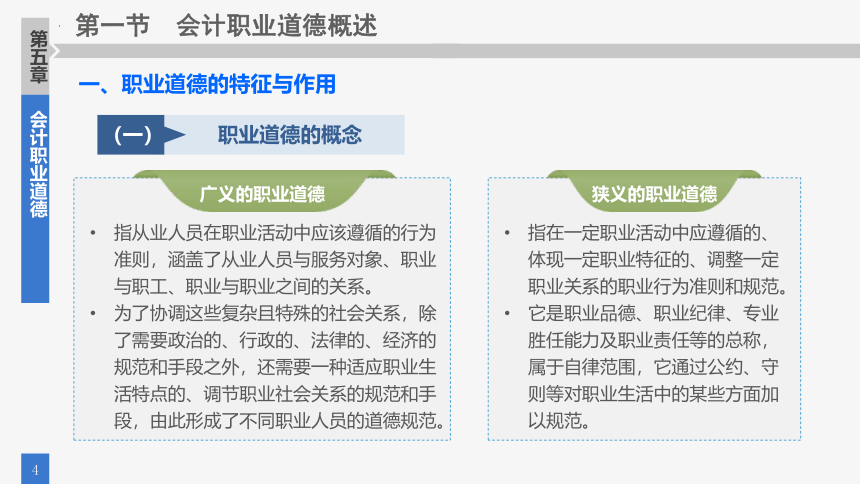 第五章

会计职业道德

第一节 会计职业道德概述

一、职业道德的特征与作用

（一） 职业道德的概念

广义的职业道德

• 指从业人员在职业活动中应该遵循的行为准则，涵盖了从业人员与服务对象、职业与职工、职业与职业之间的关系。
• 为了协调这些复杂且特殊的社会关系，除了需要政治的、行政的、法律的、经济的规范和手段之外，还需要一种适应职业生活特点的、调节职业社会关系的规范和手段，由此形成了不同职业人员的道德规范。

狭义的职业道德

• 指在一定职业活动中应遵循的、体现一定职业特征的、调整一定职业关系的职业行为准则和规范。
• 它是职业品德、职业纪律、专业胜任能力及职业责任等的总称，属于自律范围，它通过公约、守则等对职业生活中的某些方面加以规范。

4